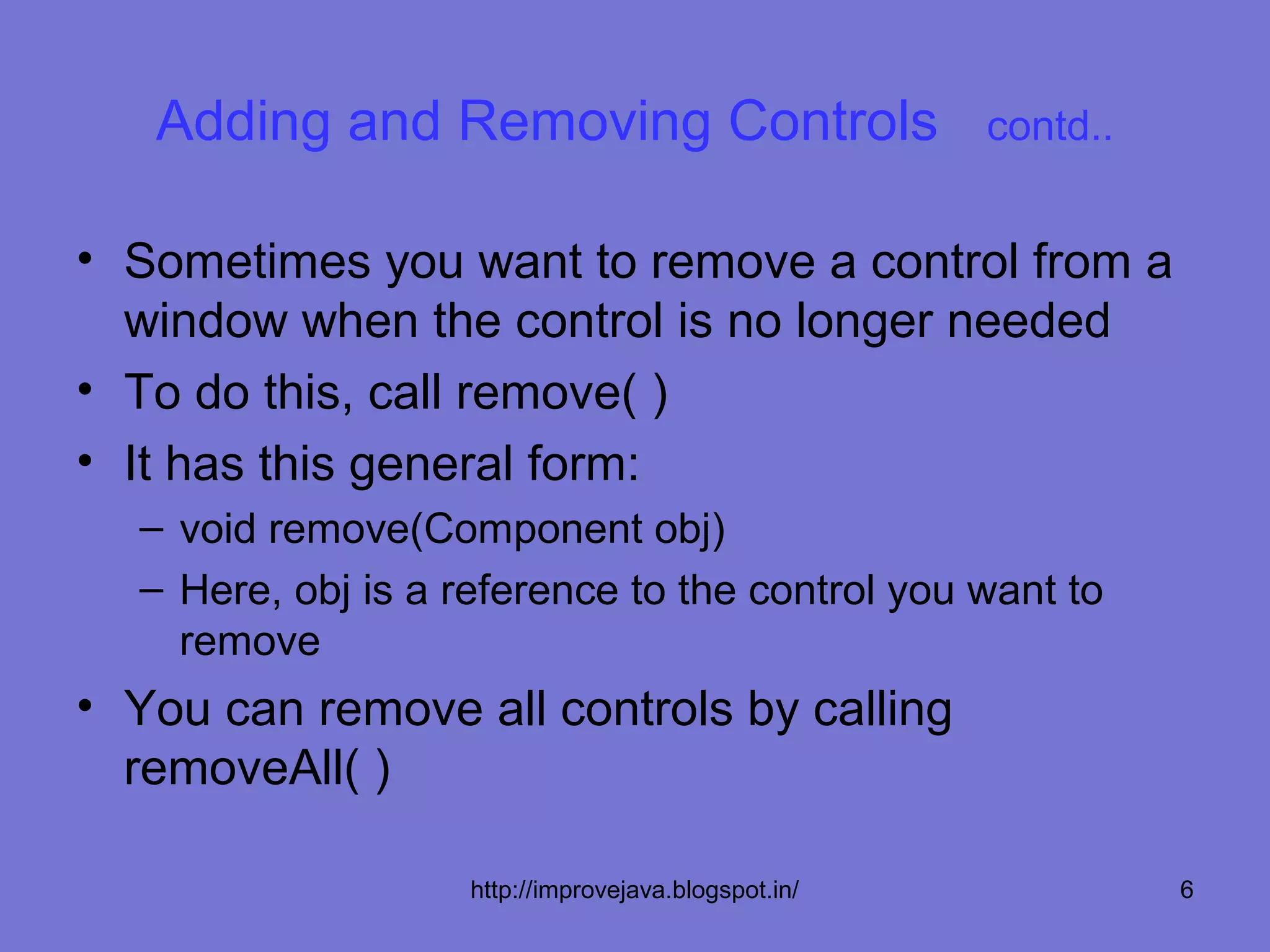 Adding and Removing Controls contd..

• Sometimes you want to remove a control from a window when the control is no longer needed
• To do this, call remove( )
• It has this general form:
– void remove(Component obj)
– Here, obj is a reference to the control you want to remove
• You can remove all controls by calling removeAll( )

http://improvejava.blogspot.in/

6